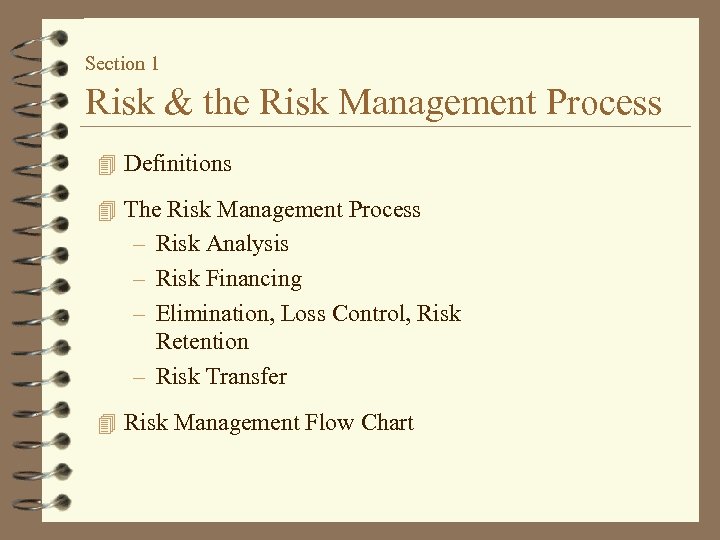 Section 1
Risk & the Risk Management Process

Definitions

The Risk Management Process
– Risk Analysis
– Risk Financing
– Elimination, Loss Control, Risk Retention
– Risk Transfer

Risk Management Flow Chart